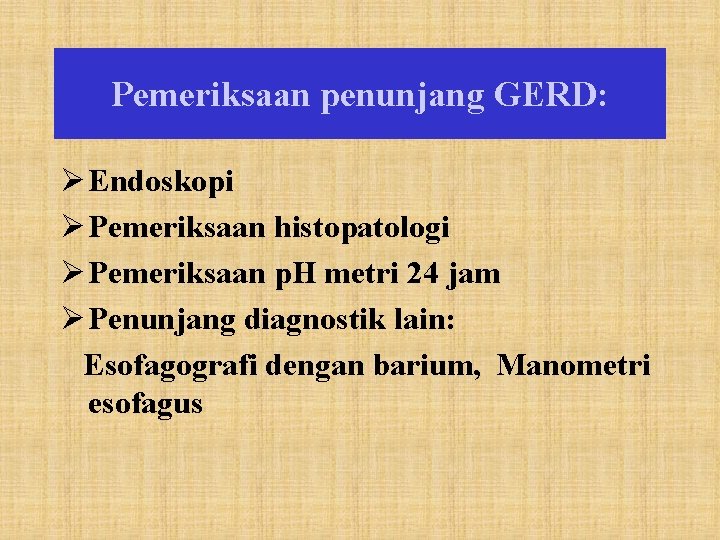 Pemeriksaan penunjang GERD:

➢ Endoskopi
➢ Pemeriksaan histopatologi
➢ Pemeriksaan pH metri 24 jam
➢ Penunjang diagnostik lain:
Esofagografi dengan barium, Manometri esofagus